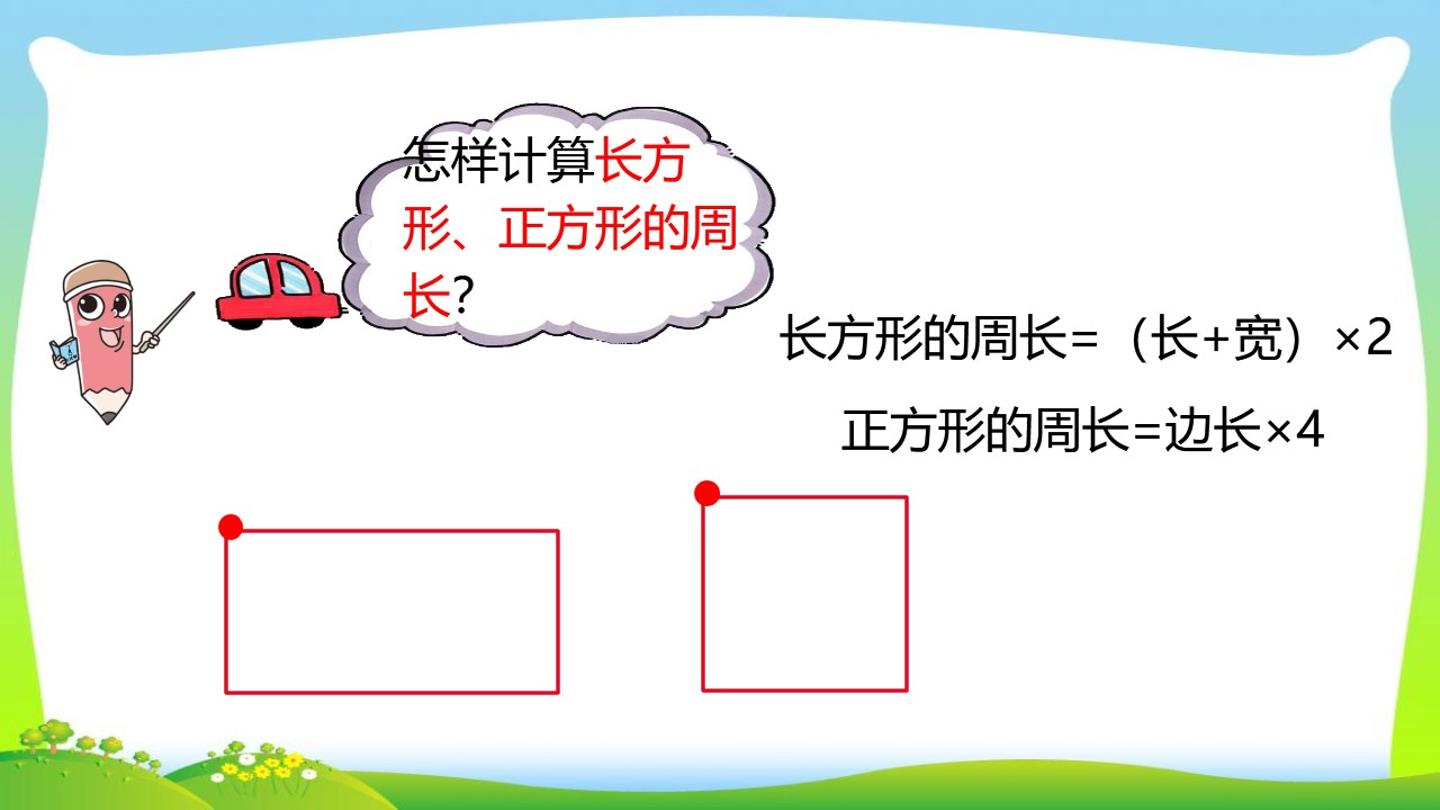 怎样计算长方形、正方形的周长?

长方形的周长=（长+宽）×2

正方形的周长=边长×4